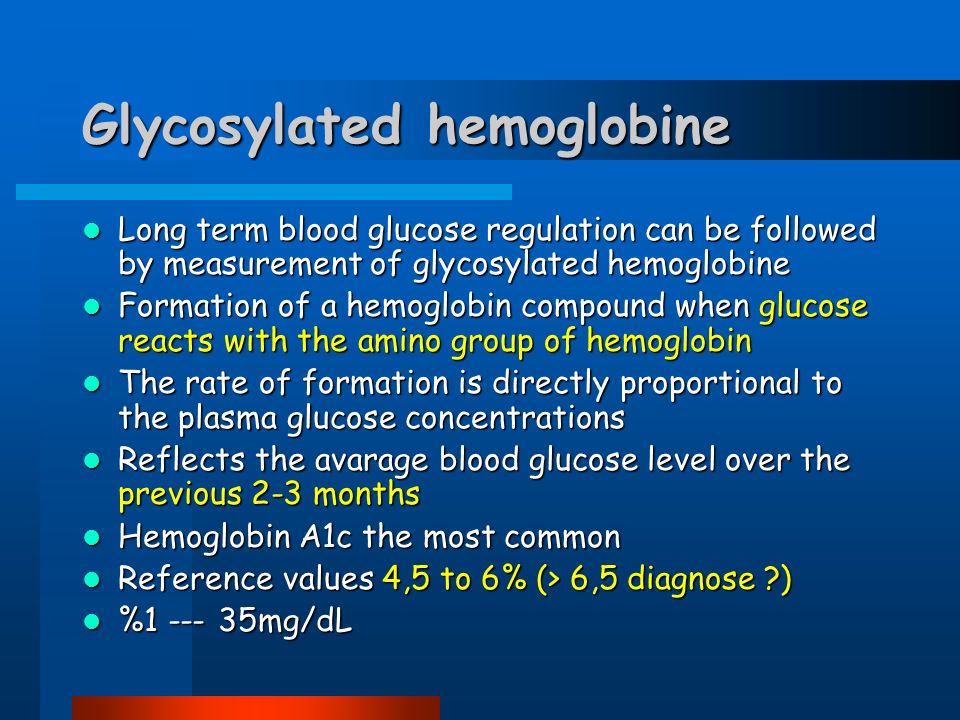 Glycosylated hemoglobine

- Long term blood glucose regulation can be followed by measurement of glycosylated hemoglobine
- Formation of a hemoglobin compound when glucose reacts with the amino group of hemoglobin
- The rate of formation is directly proportional to the plasma glucose concentrations
- Reflects the avarage blood glucose level over the previous 2-3 months
- Hemoglobin A1c the most common
- Reference values 4,5 to 6% (> 6,5 diagnose ?)
- %1 --- 35mg/dL